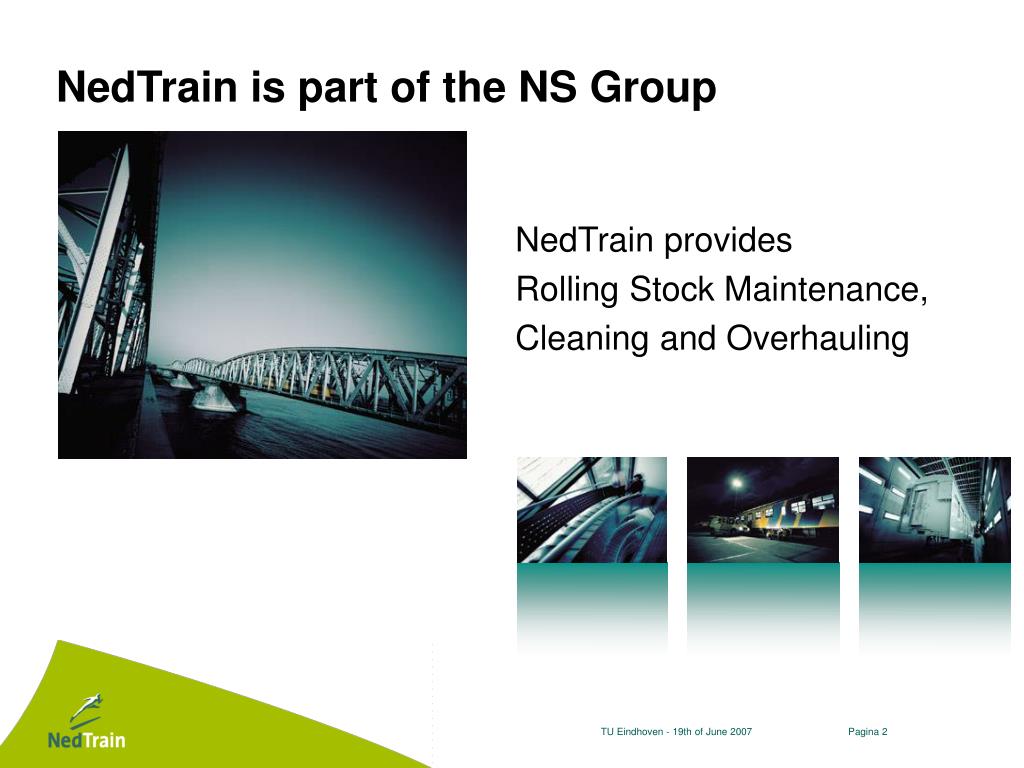 NedTrain is part of the NS Group

NedTrain provides
Rolling Stock Maintenance,
Cleaning and Overhauling

NedTrain

TU Eindhoven - 19th of June 2007

Pagina 2